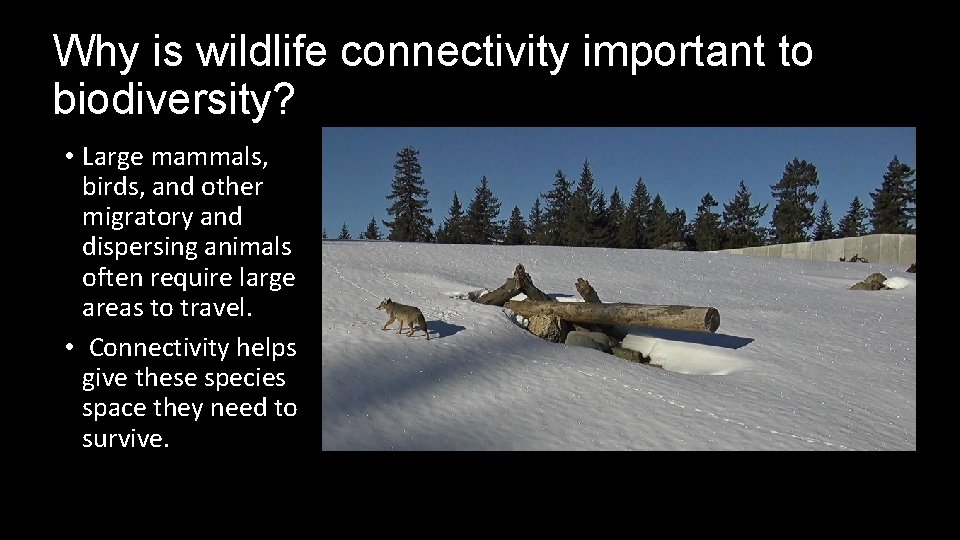 Why is wildlife connectivity important to biodiversity?

• Large mammals, birds, and other migratory and dispersing animals often require large areas to travel.

• Connectivity helps give these species space they need to survive.